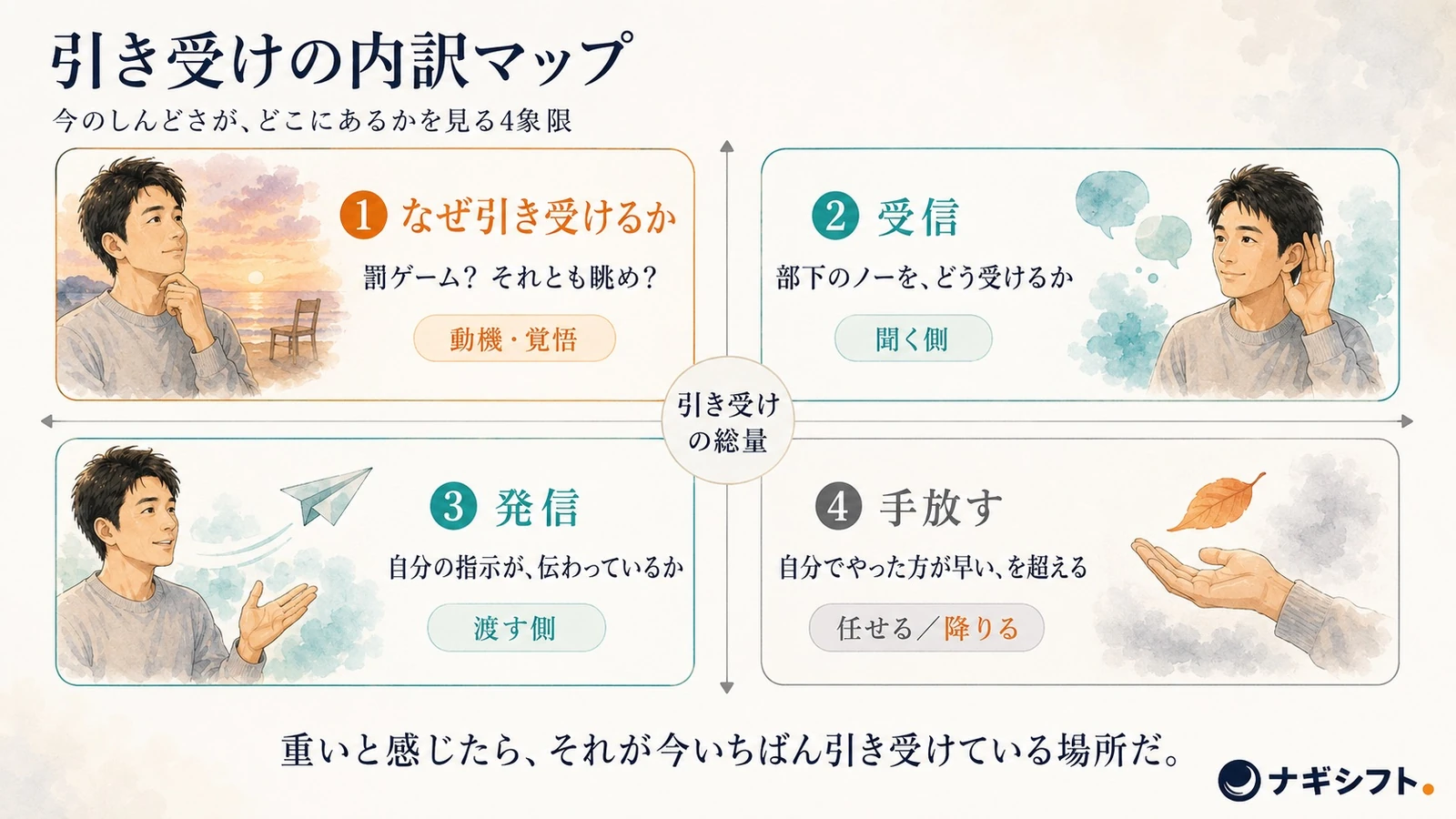 引き受けの内訳マップ

今のしんどさが、どこにあるかを見る4象限

1 なぜ引き受けるか

罰ゲーム？ それとも眺め？

動機・覚悟

2 受信

部下のノーを、どう受けるか

聞く側

引き受けの総量

3 発信

自分の指示が、伝わっているか

渡す側

4 手放す

自分でやった方が早い、を超える

任せる／降りる

重いと感じたら、それが今いちばん引き受けている場所だ。

ナギシフト.